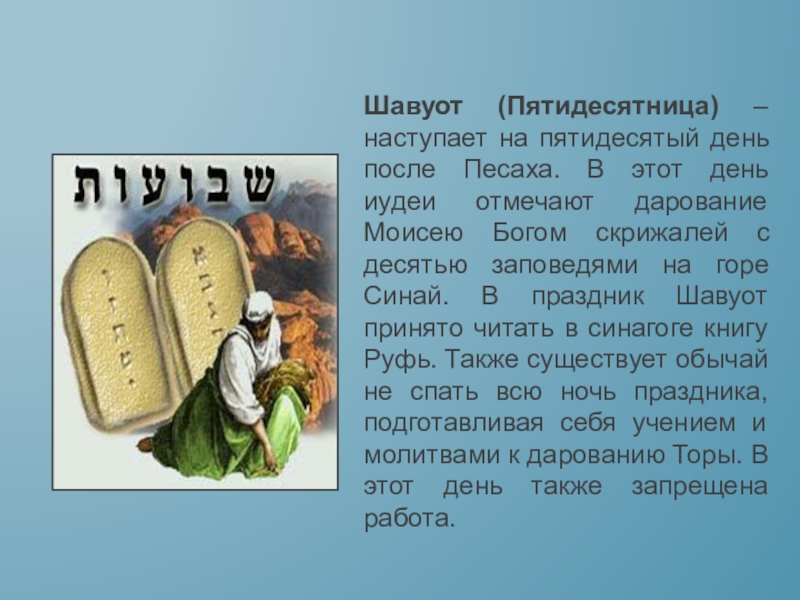 שבועות

Шавуот (Пятидесятница) – наступает на пятидесятый день после Песаха. В этот день иудеи отмечают дарование Моисею Богом скрижалей с десятью заповедями на горе Синай. В праздник Шавуот принято читать в синагоге книгу Руфь. Также существует обычай не спать всю ночь праздника, подготавливая себя учением и молитвами к дарованию Торы. В этот день также запрещена работа.